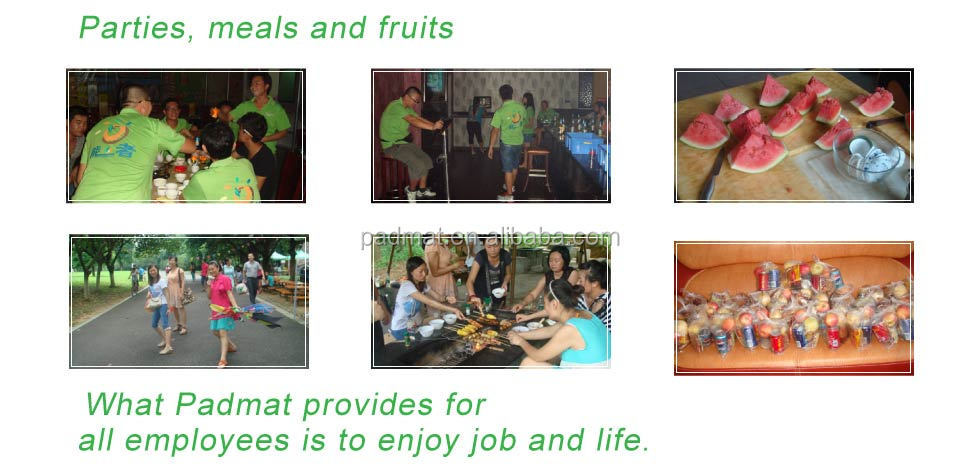 Parties, meals and fruits

padmat.en.alibaba.com

What Padmat provides for all employees is to enjoy job and life.